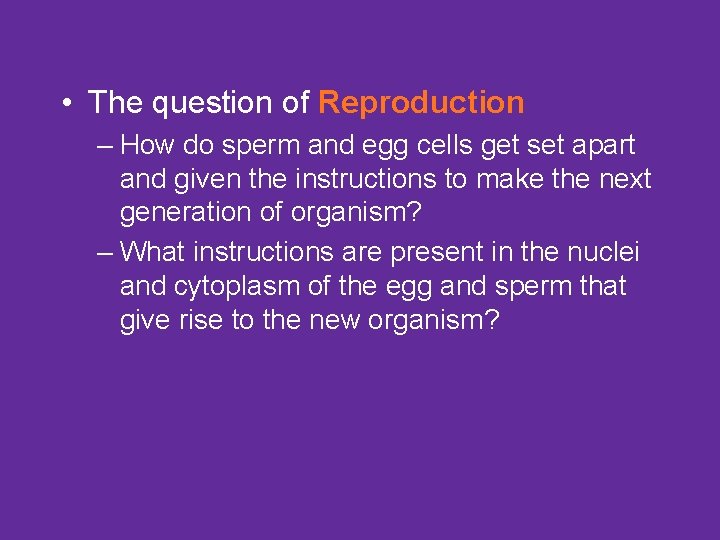 • The question of Reproduction

– How do sperm and egg cells get set apart and given the instructions to make the next generation of organism?

– What instructions are present in the nuclei and cytoplasm of the egg and sperm that give rise to the new organism?